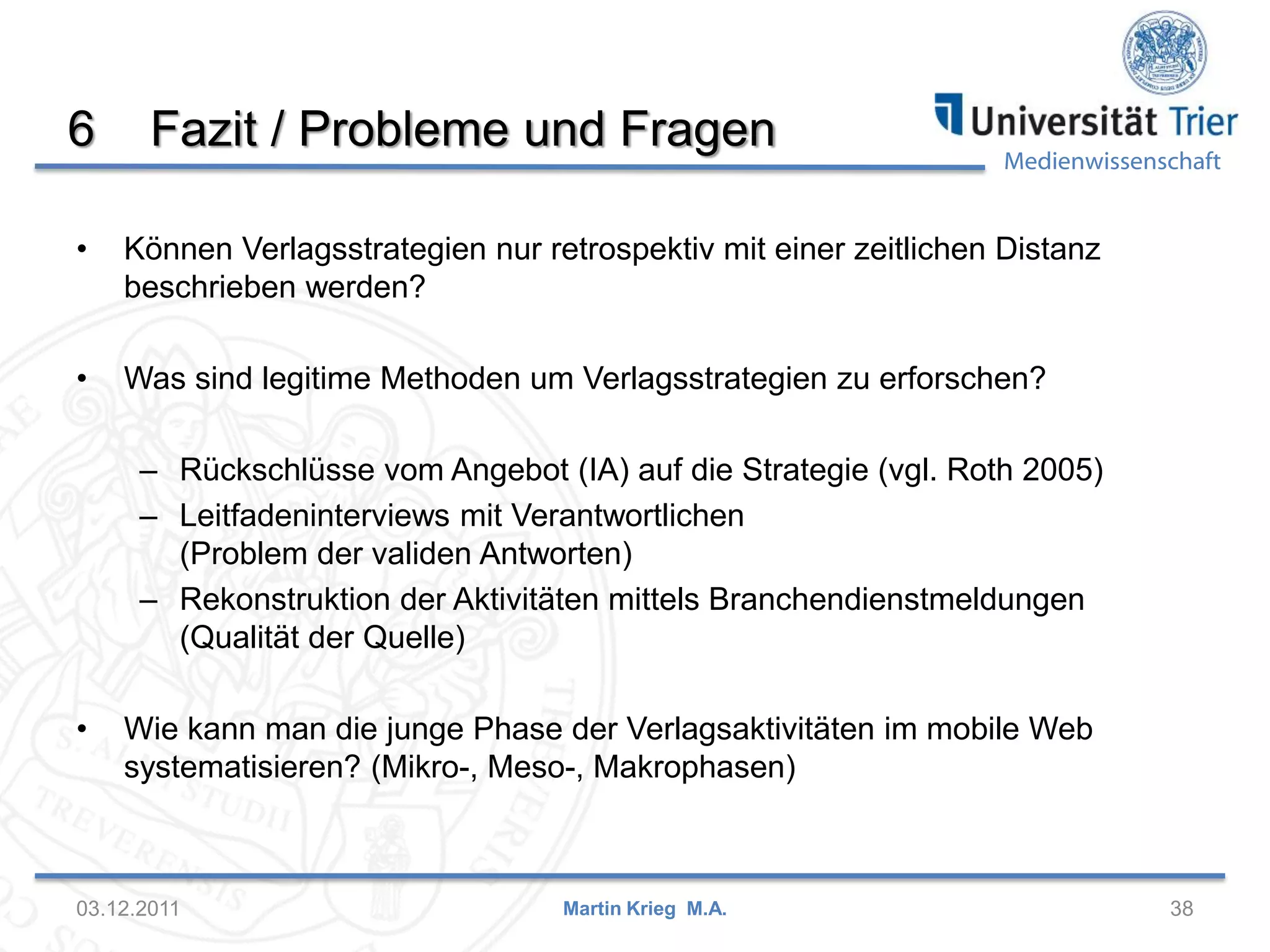 6 Fazit / Probleme und Fragen

Universität Trier
Medienwissenschaft

• Können Verlagsstrategien nur retrospektiv mit einer zeitlichen Distanz beschrieben werden?

• Was sind legitime Methoden um Verlagsstrategien zu erforschen?

– Rückschlüsse vom Angebot (IA) auf die Strategie (vgl. Roth 2005)
– Leitfadeninterviews mit Verantwortlichen (Problem der validen Antworten)
– Rekonstruktion der Aktivitäten mittels Branchendienstmeldungen (Qualität der Quelle)

• Wie kann man die junge Phase der Verlagsaktivitäten im mobile Web systematisieren? (Mikro-, Meso-, Makrophasen)

03.12.2011 Martin Krieg M.A. 38